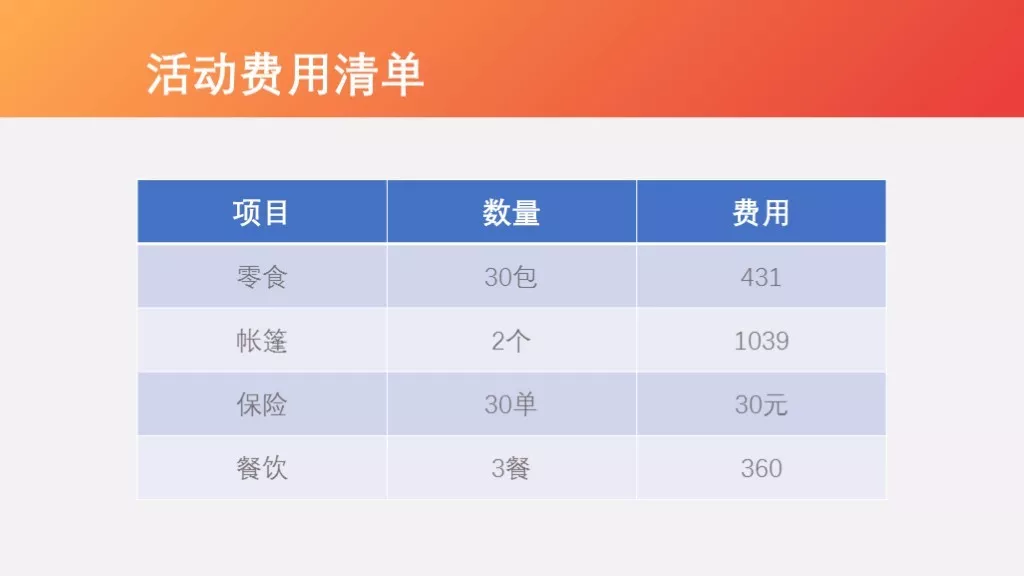 活动费用清单

| 项目 | 数量 | 费用 |
|---|---|---|
| 零食 | 30包 | 431 |
| 帐篷 | 2个 | 1039 |
| 保险 | 30单 | 30元 |
| 餐饮 | 3餐 | 360 |